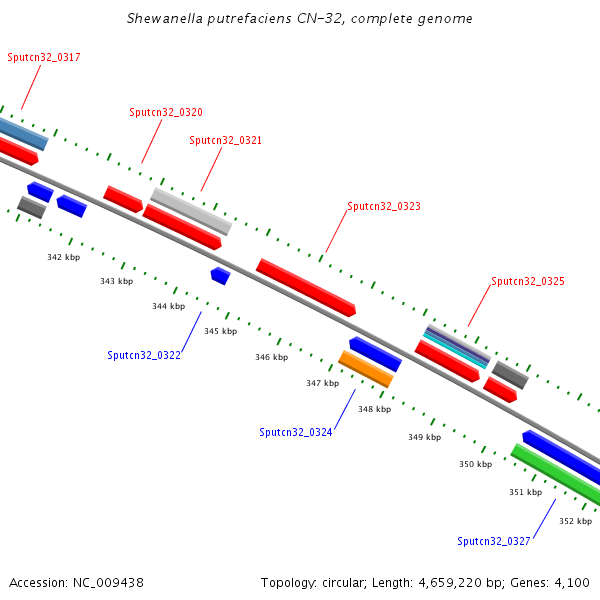 Shewanella putrefaciens CN-32, complete genome

Sputcn32_0317

Sputcn32_0320

Sputcn32_0321

Sputcn32_0323

Sputcn32_0325

342 kbp

343 kbp

344 kbp

345 kbp

346 kbp

347 kbp

348 kbp

349 kbp

350 kbp

351 kbp

352 kbp

Sputcn32_0322

Sputcn32_0324

Sputcn32_0327

Accession: NC_009438

Topology: circular; Length: 4,659,220 bp; Genes: 4,100